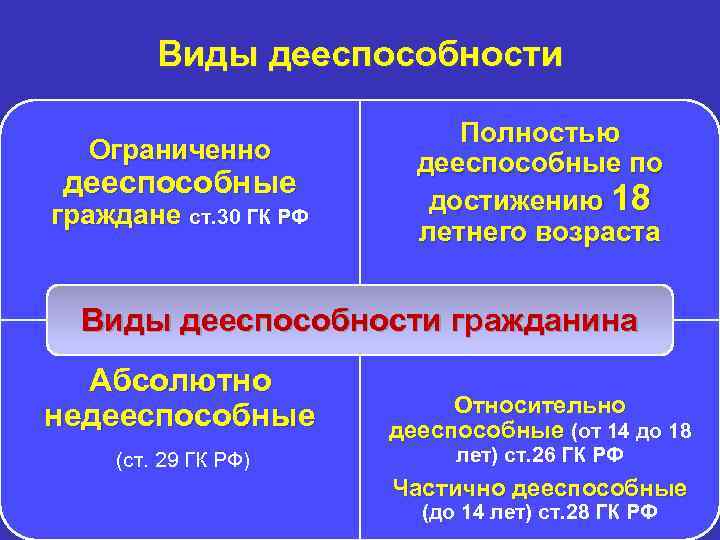 Виды дееспособности

Ограниченно дееспособные граждане ст.30 ГК РФ

Полностью дееспособные по достижению 18 летнего возраста

Виды дееспособности гражданина

Абсолютно недееспособные

(ст. 29 ГК РФ)

Относительно дееспособные (от 14 до 18 лет) ст.26 ГК РФ

Частично дееспособные (до 14 лет) ст.28 ГК РФ